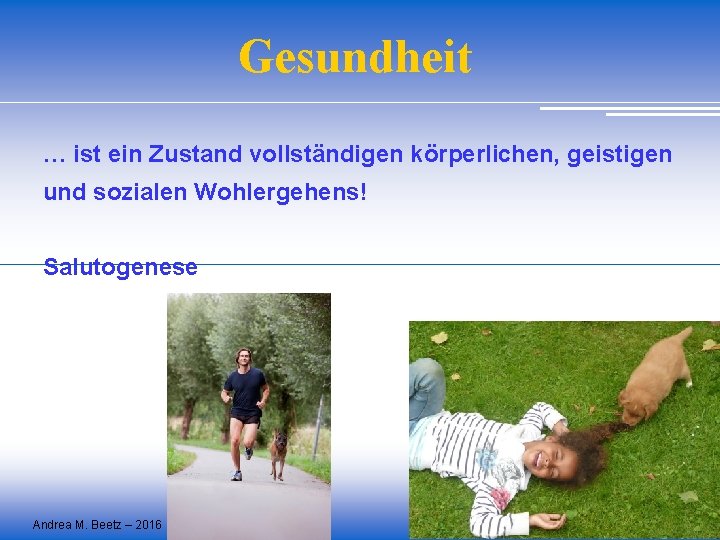 Gesundheit

… ist ein Zustand vollständigen körperlichen, geistigen und sozialen Wohlergehens!

Salutogenese

Andrea M. Beetz – 2016